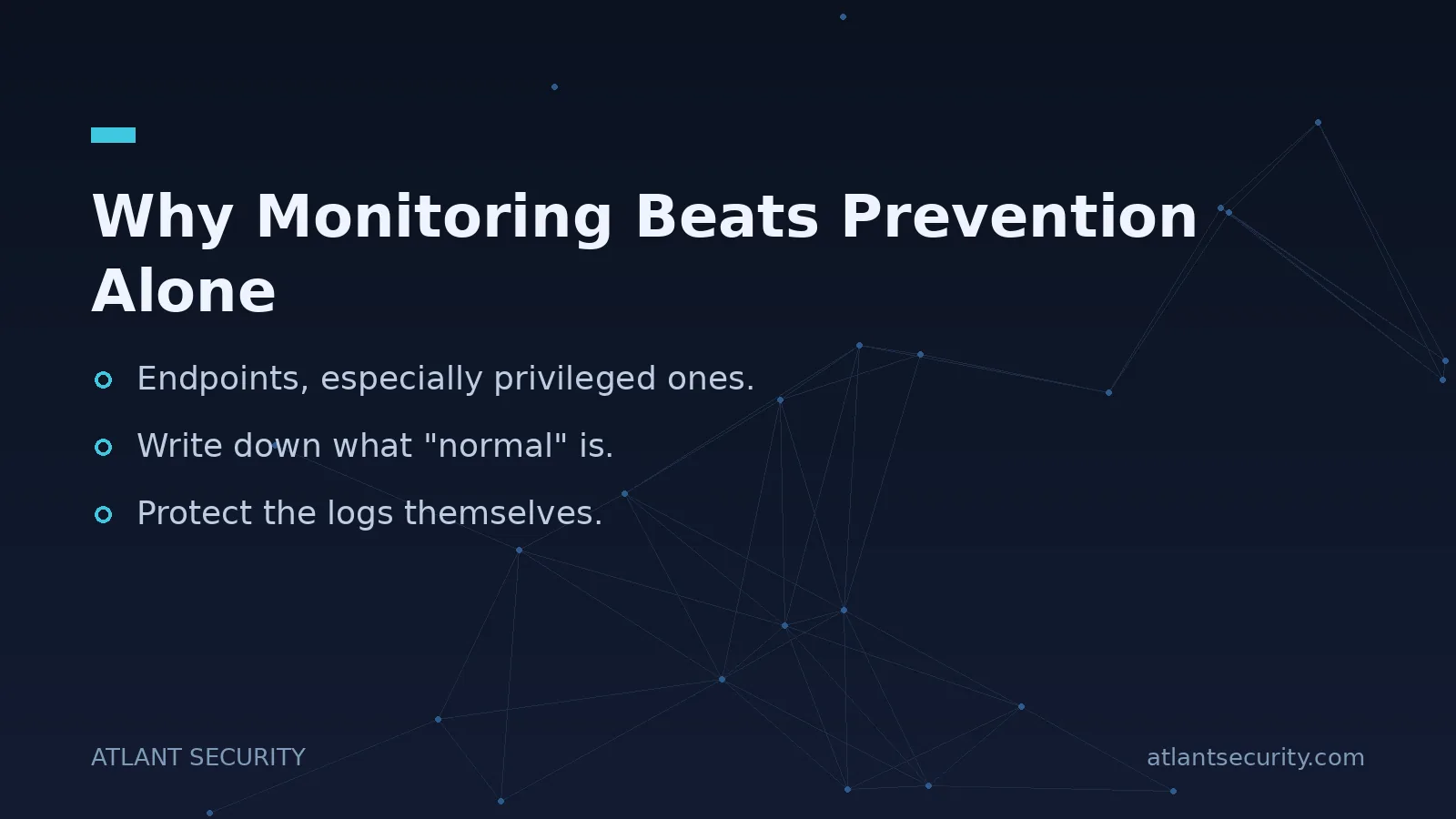 Why Monitoring Beats Prevention Alone

Endpoints, especially privileged ones.

Write down what "normal" is.

Protect the logs themselves.

ATLANT SECURITY

atlantsecurity.com